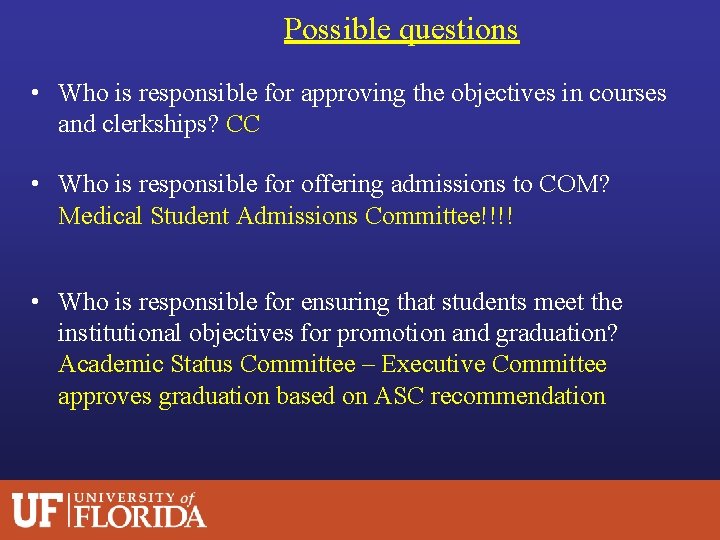 Possible questions

• Who is responsible for approving the objectives in courses and clerkships? CC

• Who is responsible for offering admissions to COM? Medical Student Admissions Committee!!!!

• Who is responsible for ensuring that students meet the institutional objectives for promotion and graduation? Academic Status Committee – Executive Committee approves graduation based on ASC recommendation

UF UNIVERSITY of FLORIDA